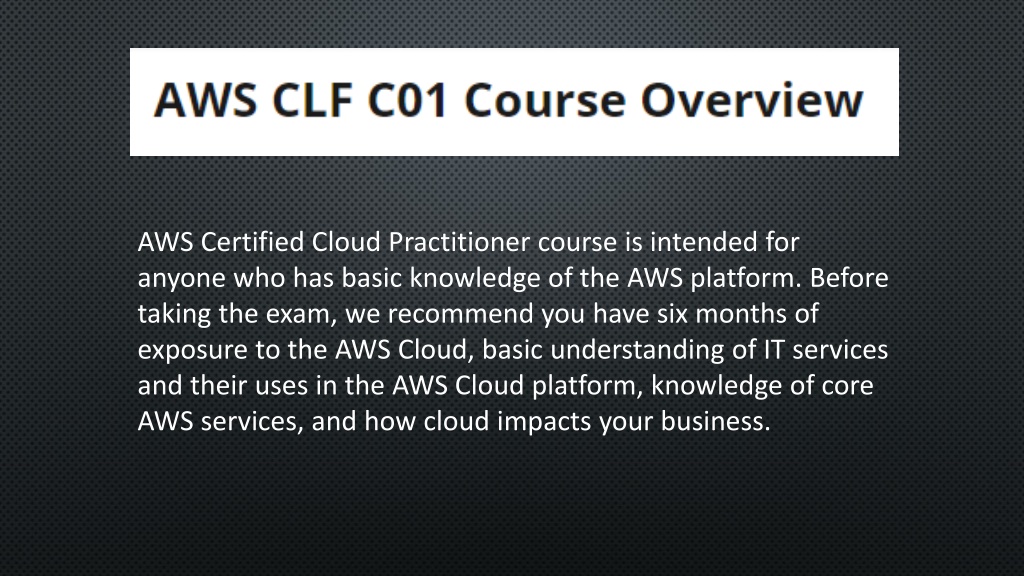 AWS CLF C01 Course Overview

AWS Certified Cloud Practitioner course is intended for anyone who has basic knowledge of the AWS platform. Before taking the exam, we recommend you have six months of exposure to the AWS Cloud, basic understanding of IT services and their uses in the AWS Cloud platform, knowledge of core AWS services, and how cloud impacts your business.